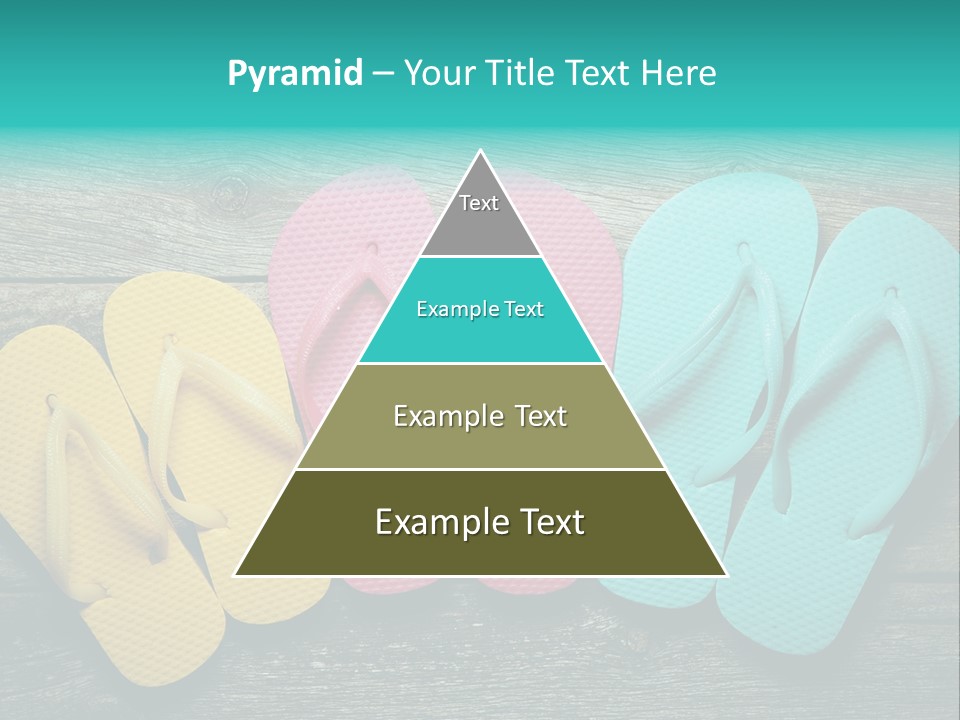 Pyramid – Your Title Text Here

Text

Example Text

Example Text

Example Text